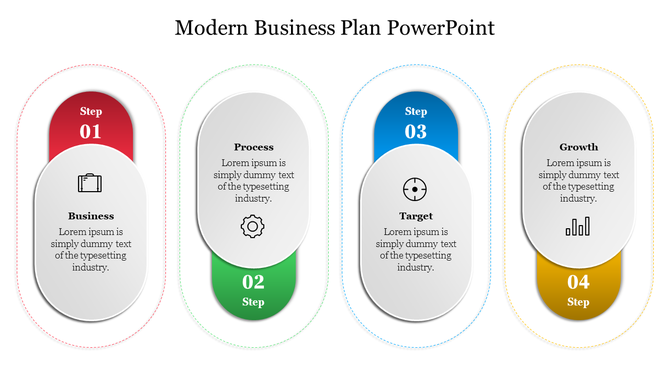 Modern Business Plan PowerPoint

Step
01

Business
Lorem ipsum is simply dummy text of the typesetting industry.

Process
Lorem ipsum is simply dummy text of the typesetting industry.

02
Step

Step
03

Target
Lorem ipsum is simply dummy text of the typesetting industry.

Growth
Lorem ipsum is simply dummy text of the typesetting industry.

04
Step